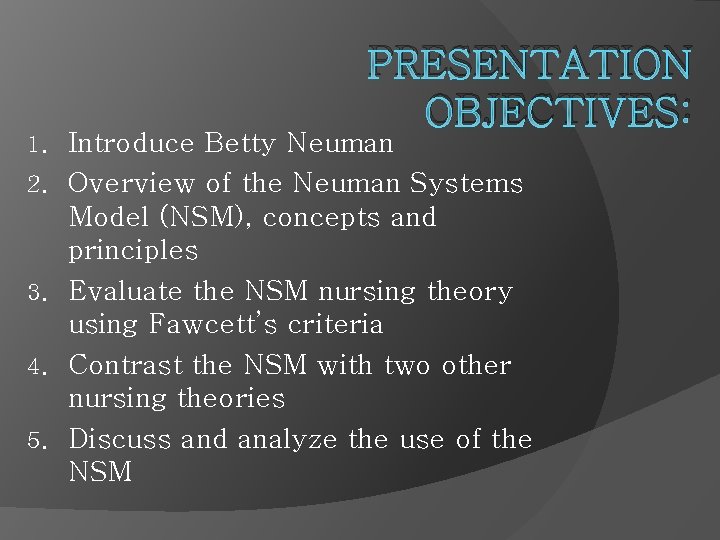 PRESENTATION OBJECTIVES:

1. Introduce Betty Neuman
2. Overview of the Neuman Systems Model (NSM), concepts and principles
3. Evaluate the NSM nursing theory using Fawcett's criteria
4. Contrast the NSM with two other nursing theories
5. Discuss and analyze the use of the NSM